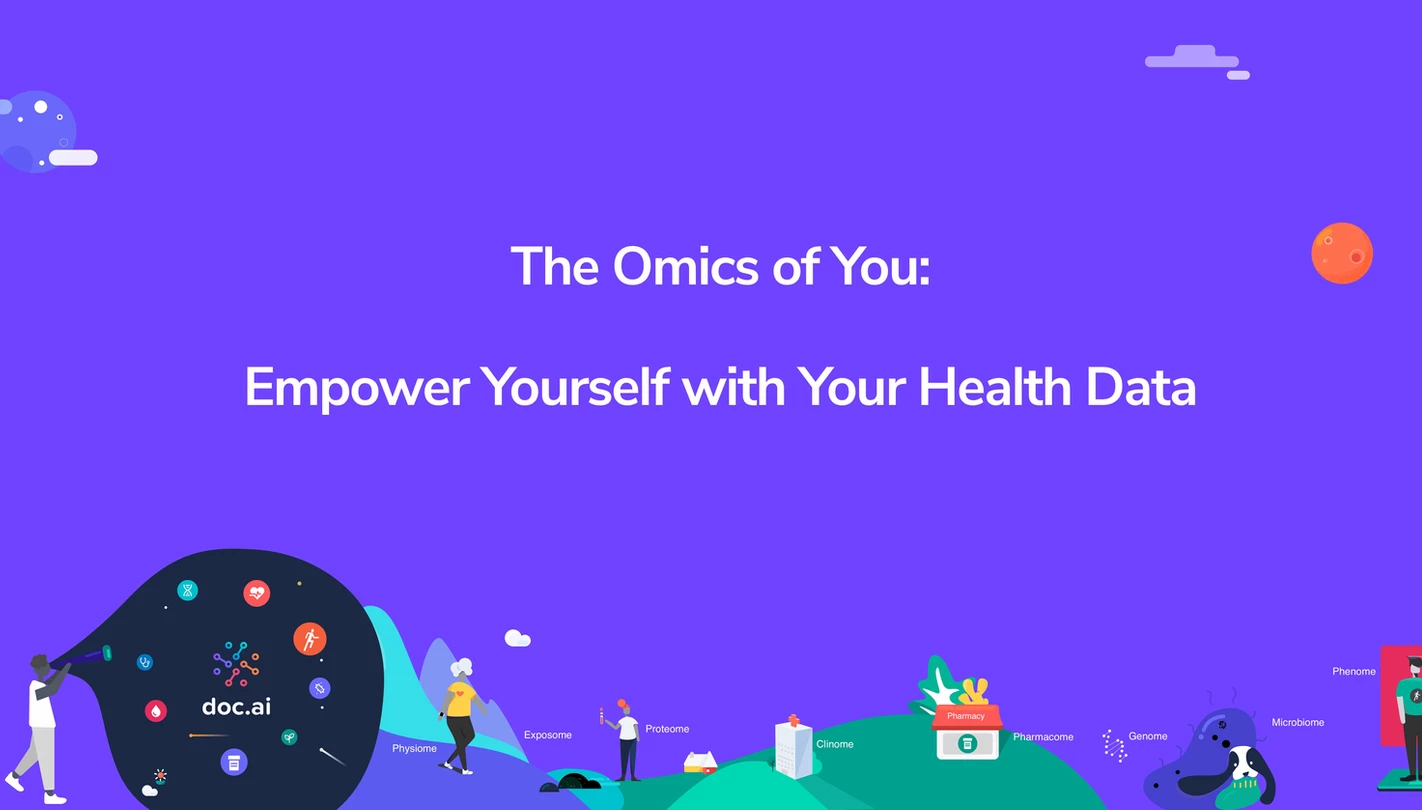 The Omics of You:

Empower Yourself with Your Health Data

doc.ai

Physiome

Exposome

Proteome

Clinome

Pharmacy

Pharmacome

Genome

Microbiome

Phenome